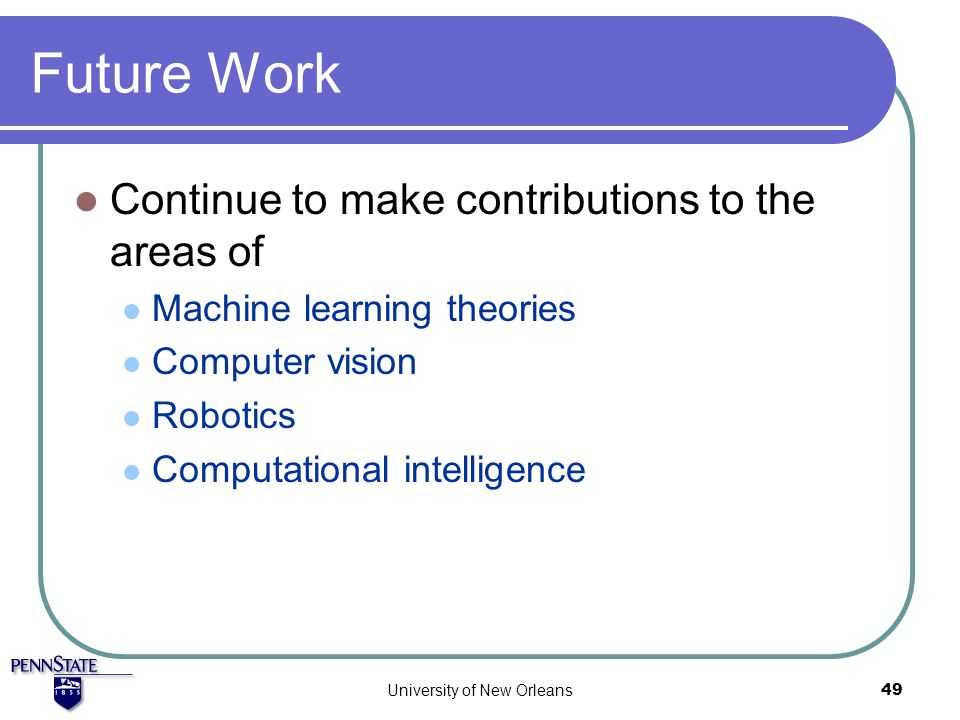 Future Work

Continue to make contributions to the areas of

Machine learning theories

Computer vision

Robotics

Computational intelligence

PENNSTATE
1855

University of New Orleans

49